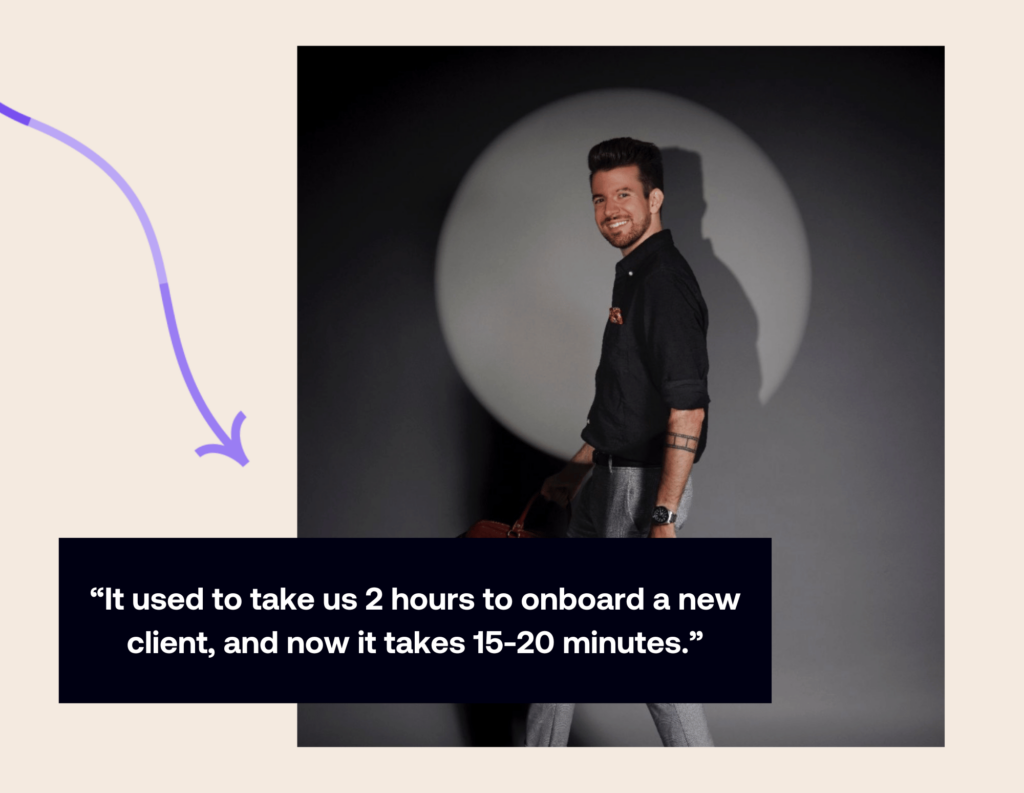 “It used to take us 2 hours to onboard a new client, and now it takes 15-20 minutes.”